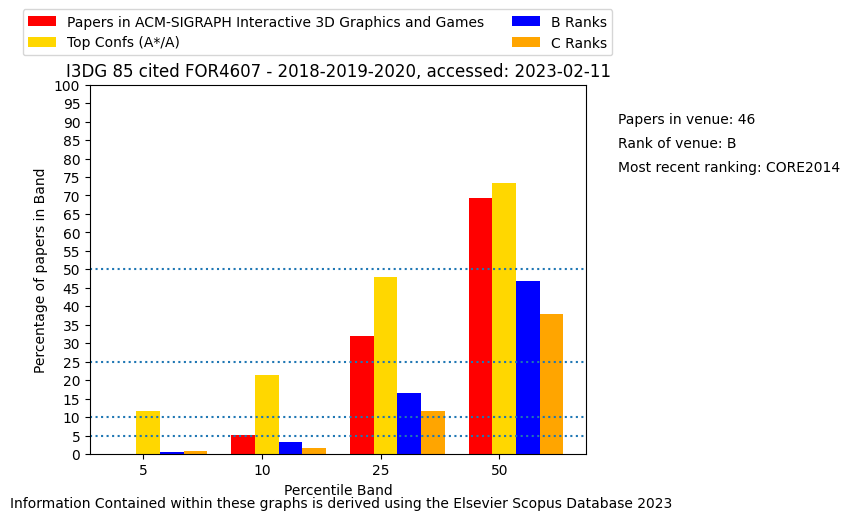 Papers in ACM-SIGRAPH Interactive 3D Graphics and Games
Top Confs (A*/A)
B Ranks
C Ranks

I3DG 85 cited FOR4607 - 2018-2019-2020, accessed: 2023-02-11

Percentage of papers in Band

100
95
90
85
80
75
70
65
60
55
50
45
40
35
30
25
20
15
10
5
0

5
10
25
50

Percentile Band

Papers in venue: 46
Rank of venue: B
Most recent ranking: CORE2014

Information Contained within these graphs is derived using the Elsevier Scopus Database 2023